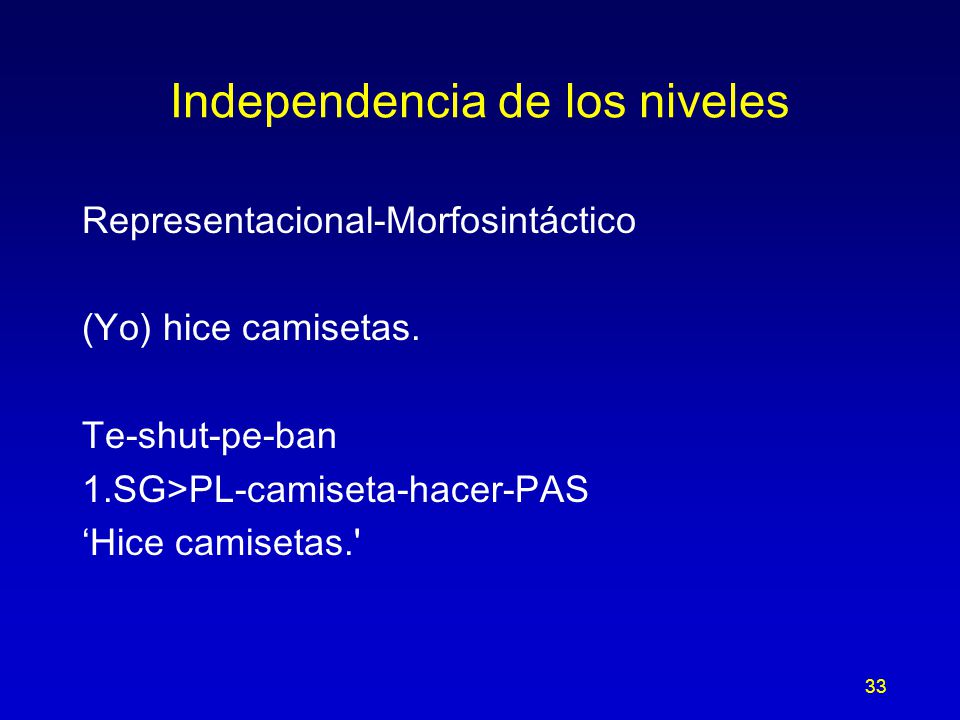 Independencia de los niveles

Representacional-Morfosintáctico

(Yo) hice camisetas.

Te-shut-pe-ban
1.SG>PL-camiseta-hacer-PAS
‘Hice camisetas.'

33